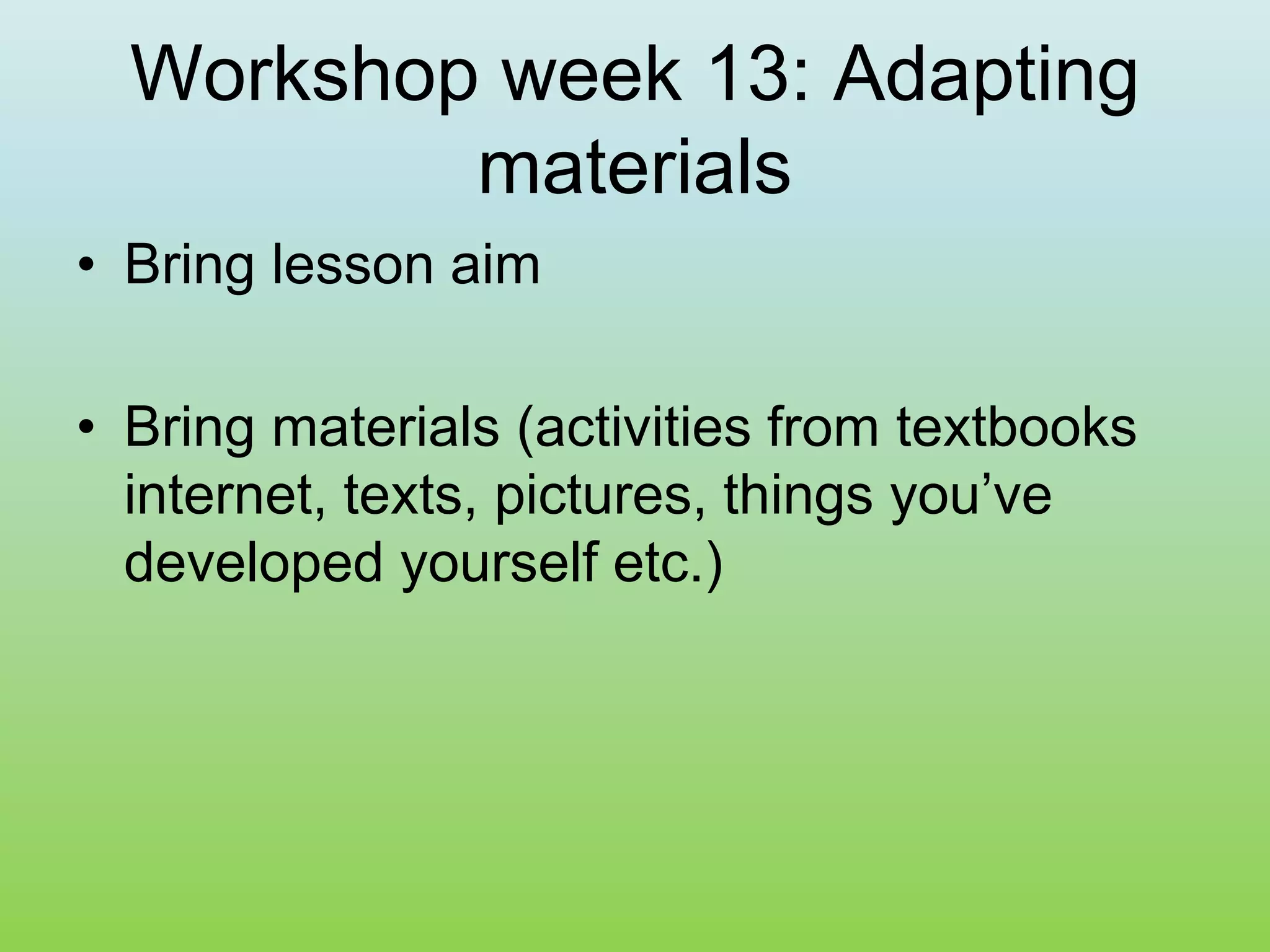 Workshop week 13: Adapting materials

• Bring lesson aim

• Bring materials (activities from textbooks internet, texts, pictures, things you’ve developed yourself etc.)